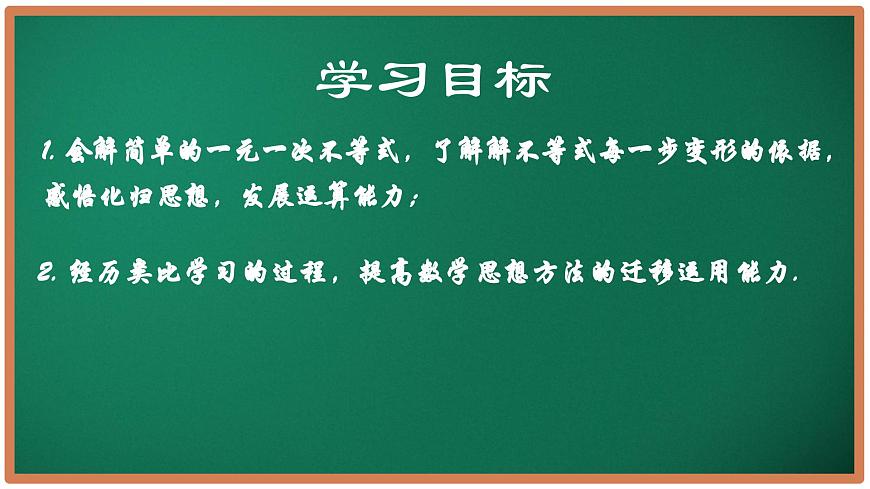 学习目标

1. 会解简单的一元一次不等式，了解解不等式每一步变形的依据，感悟化归思想，发展运算能力；

2. 经历类比学习的过程，提高数学思想方法的迁移运用能力.